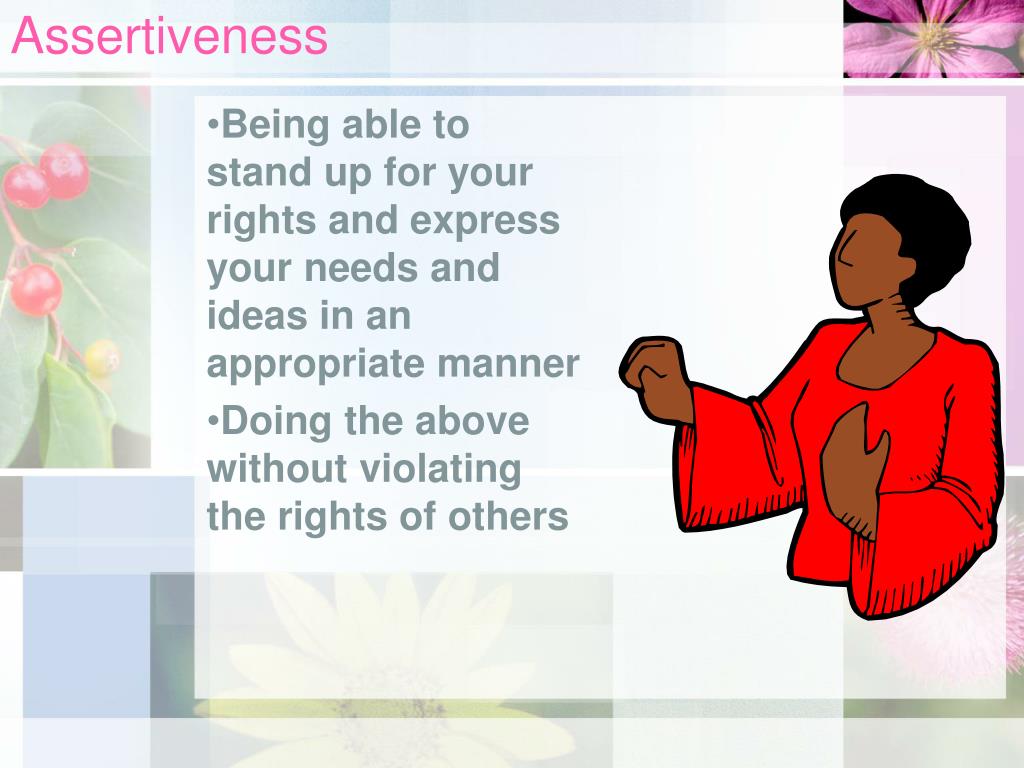 Assertiveness

•Being able to stand up for your rights and express your needs and ideas in an appropriate manner

•Doing the above without violating the rights of others